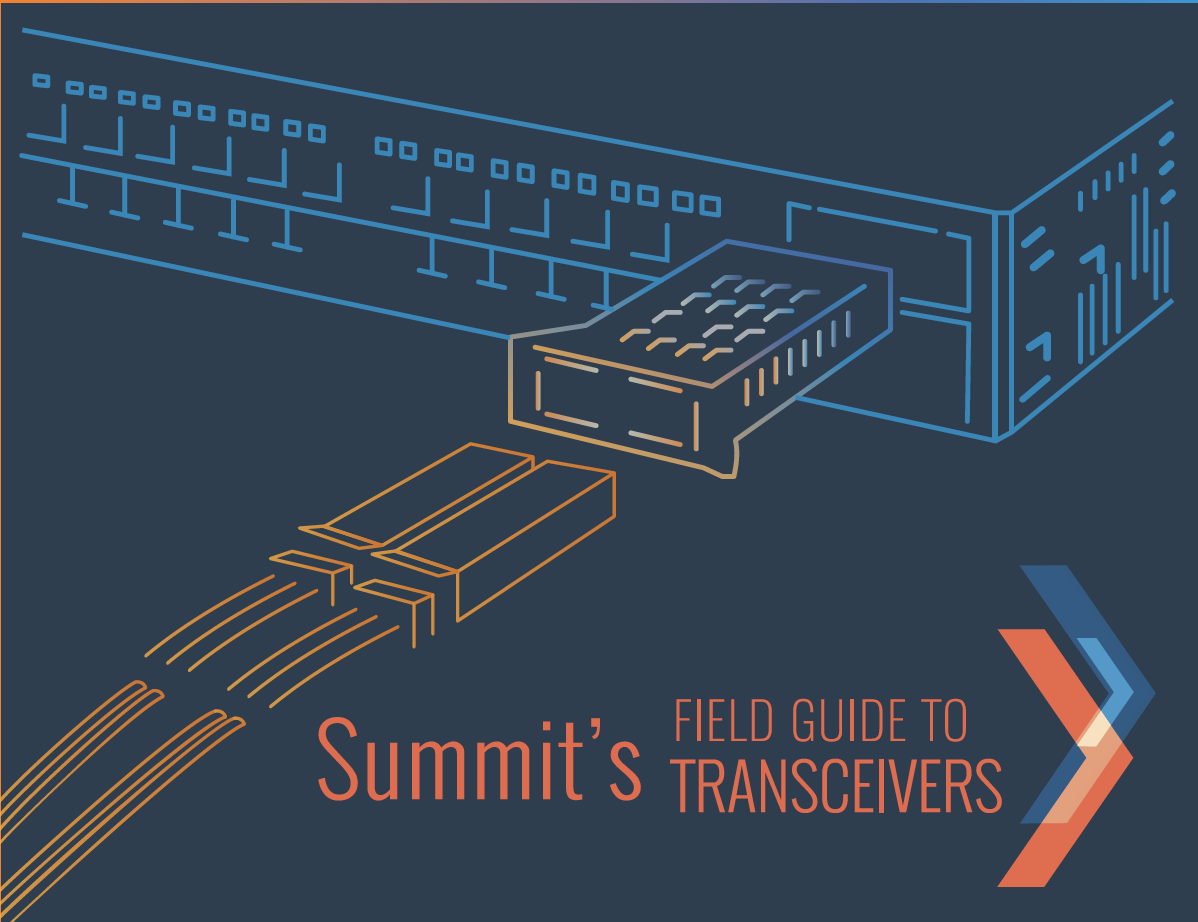 Summit's FIELD GUIDE TO TRANSCEIVERS